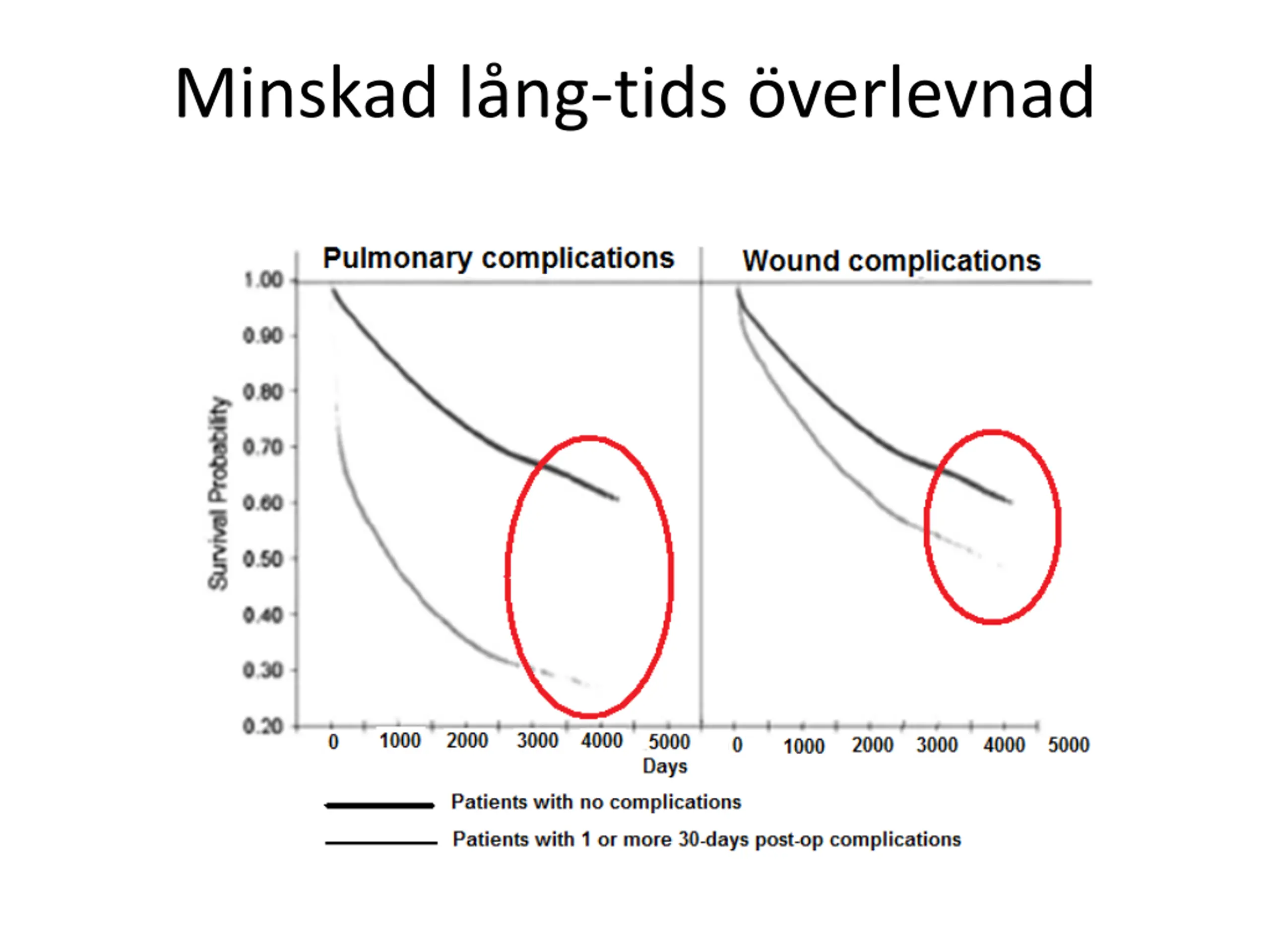 Minskad lång-tids överlevnad

Pulmonary complications

Wound complications

Survival Probability

1.00
0.90
0.80
0.70
0.60
0.50
0.40
0.30
0.20

0 1000 2000 3000 4000 5000
Days

0 1000 2000 3000 4000 5000

Patients with no complications

Patients with 1 or more 30-days post-op complications